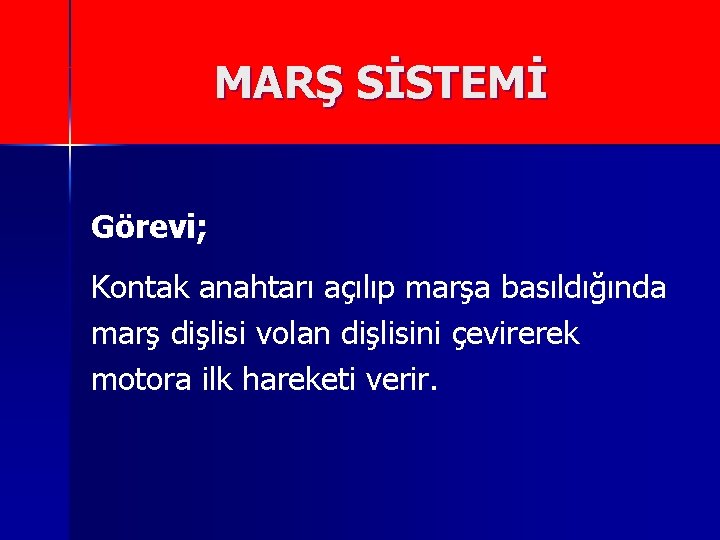 MARŞ SİSTEMİ

Görevi;

Kontak anahtarı açılıp marşa basıldığında marş dişlisi volan dişlisini çevirerek motora ilk hareketi verir.